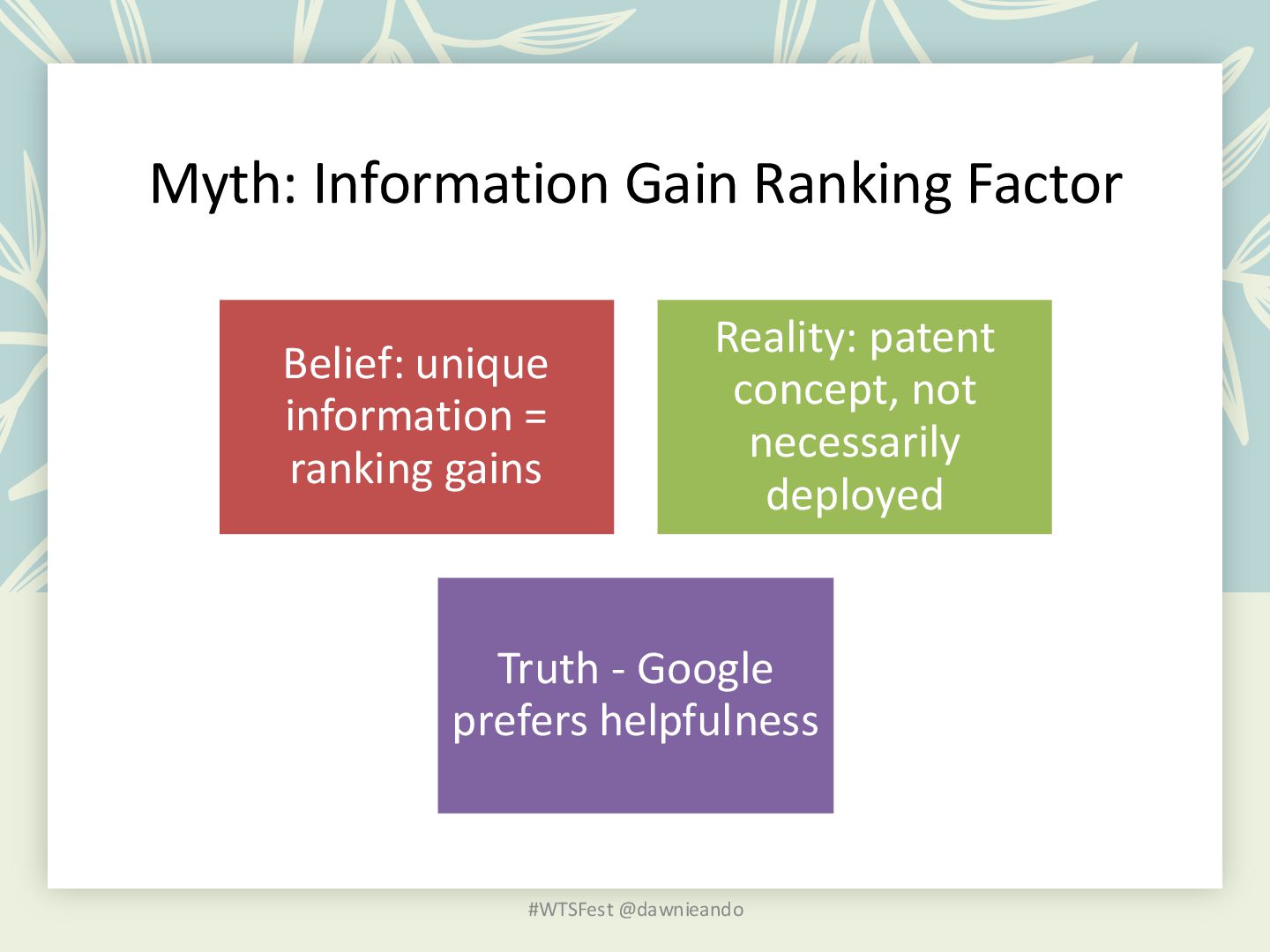 Myth: Information Gain Ranking Factor

Belief: unique information = ranking gains

Reality: patent concept, not necessarily deployed

Truth - Google prefers helpfulness

#WTSFest @dawnieando